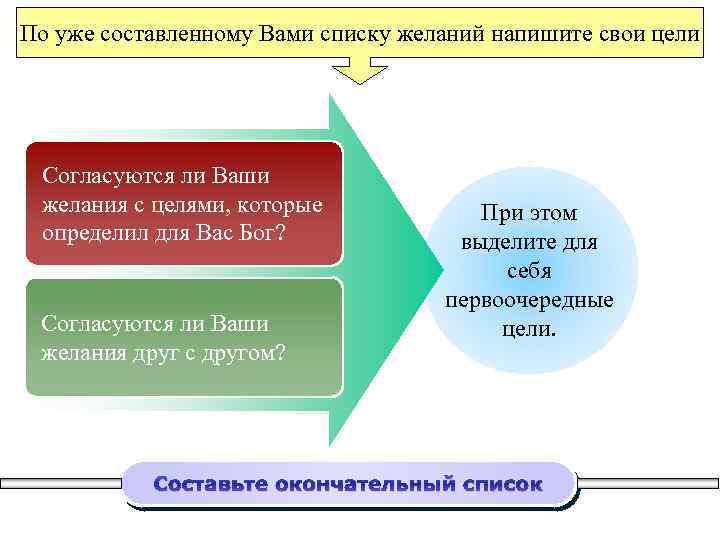 По уже составленному Вами списку желаний напишите свои цели

Согласуются ли Ваши желания с целями, которые определил для Вас Бог?

Согласуются ли Ваши желания друг с другом?

При этом выделите для себя первоочередные цели.

Составьте окончательный список